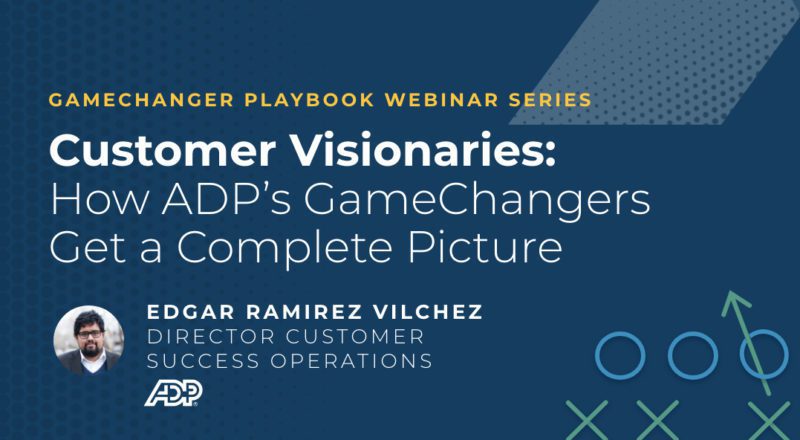 GAMECHANGER PLAYBOOK WEBINAR SERIES

Customer Visionaries: How ADP's GameChangers Get a Complete Picture

EDGAR RAMIREZ VILCHEZ
DIRECTOR CUSTOMER SUCCESS OPERATIONS

ADP